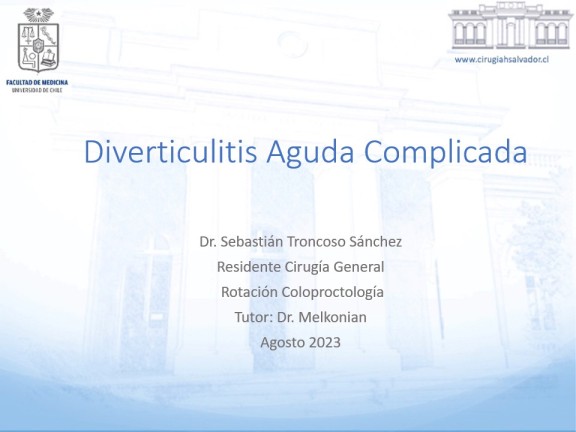 FACULTAD DE MEDICINA
UNIVERSIDAD DE CHILE

www.cirugiahsalvador.cl

Diverticulitis Aguda Complicada

Dr. Sebastián Troncoso Sánchez
Residente Cirugía General
Rotación Coloproctología
Tutor: Dr. Melkonian
Agosto 2023